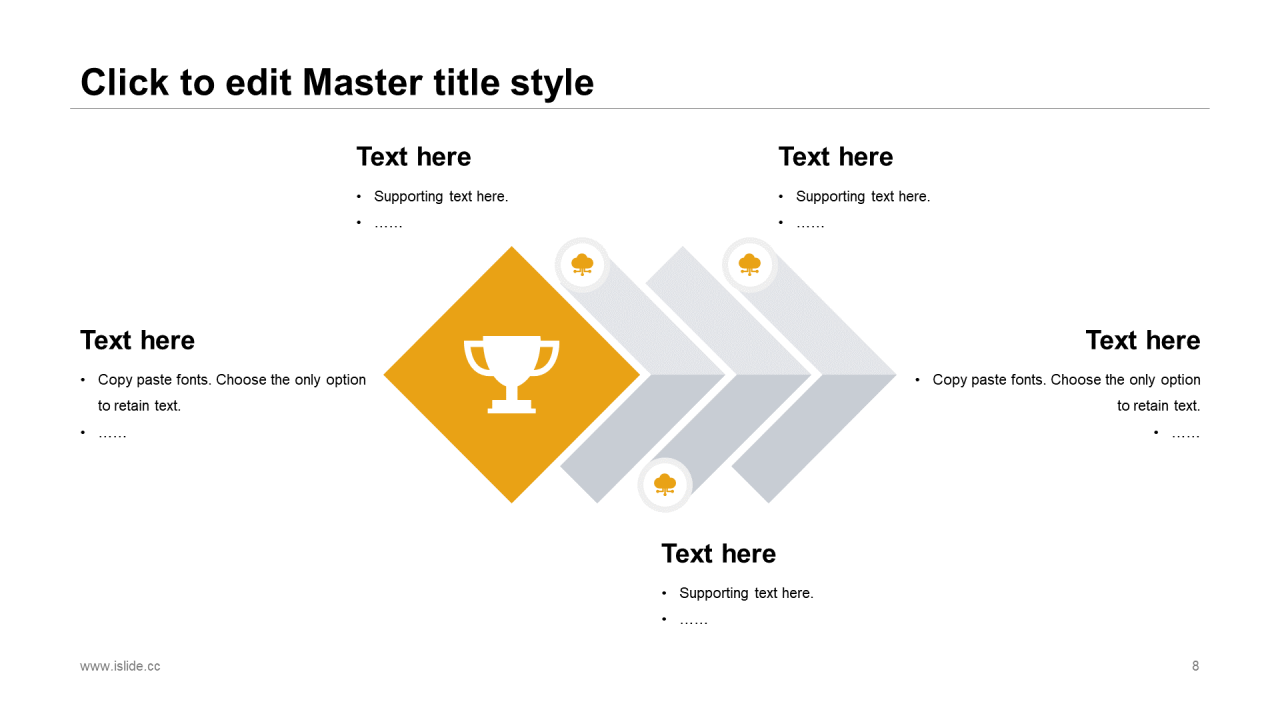 Click to edit Master title style

Text here

• Supporting text here.
• ……

Text here

• Supporting text here.
• ……

Text here

• Copy paste fonts. Choose the only option to retain text.
• ……

Text here

• Copy paste fonts. Choose the only option to retain text.
• ……

Text here

• Supporting text here.
• ……

www.islide.cc

8